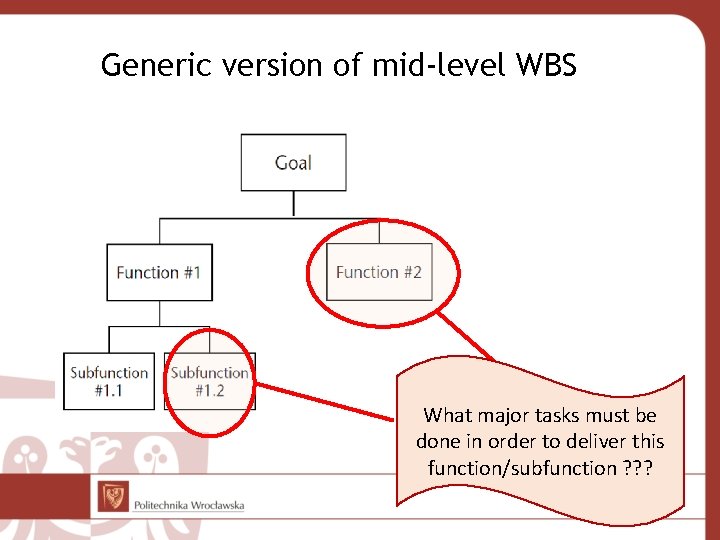 Generic version of mid-level WBS

Goal

Function #1

Function #2

Subfunction #1.1

Subfunction #1.2

What major tasks must be done in order to deliver this function/subfunction ???

Politechnika Wrocławska